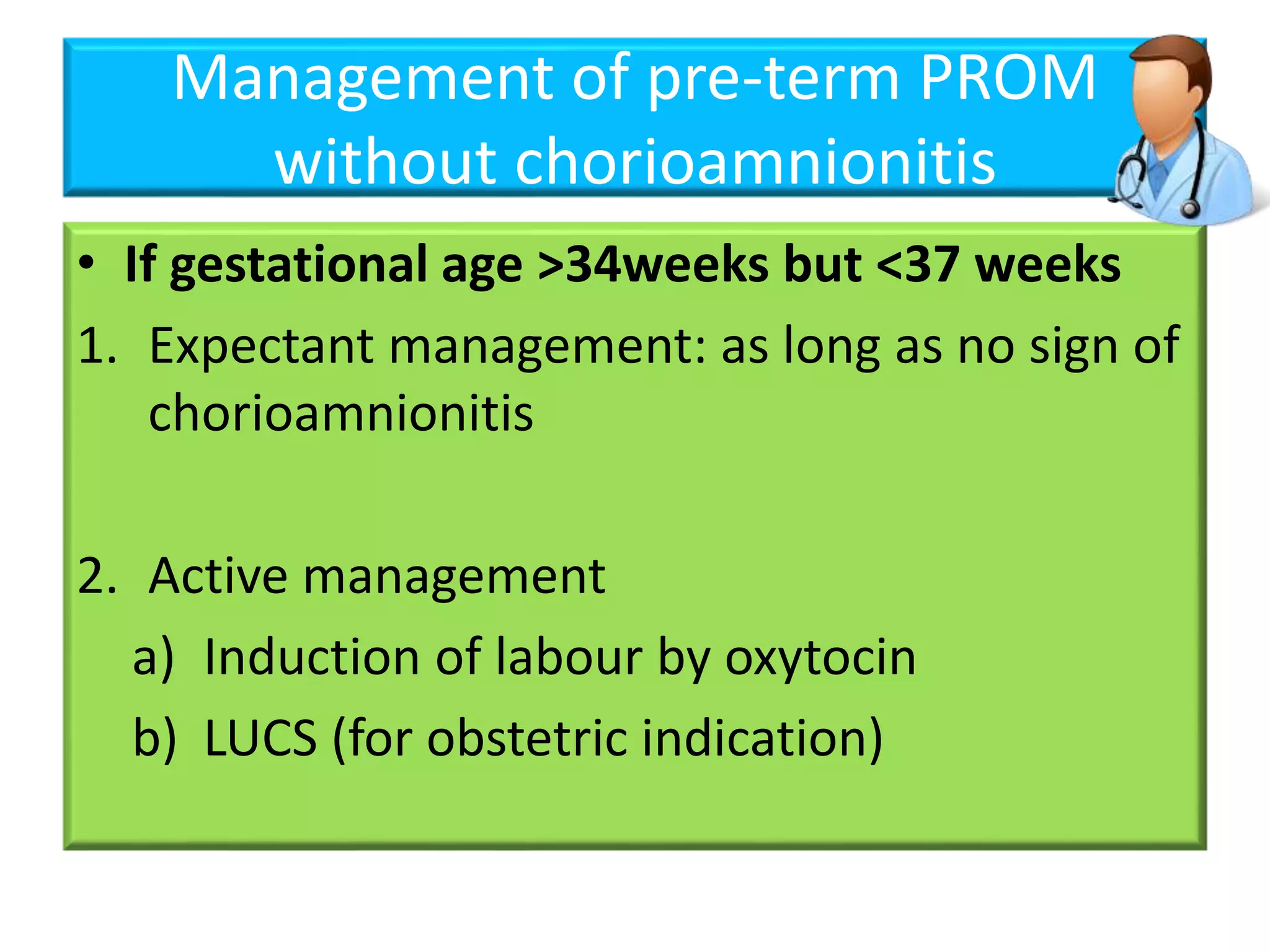 Management of pre-term PROM without chorioamnionitis

• If gestational age >34weeks but <37 weeks

1. Expectant management: as long as no sign of chorioamnionitis

2. Active management

a) Induction of labour by oxytocin

b) LUCS (for obstetric indication)